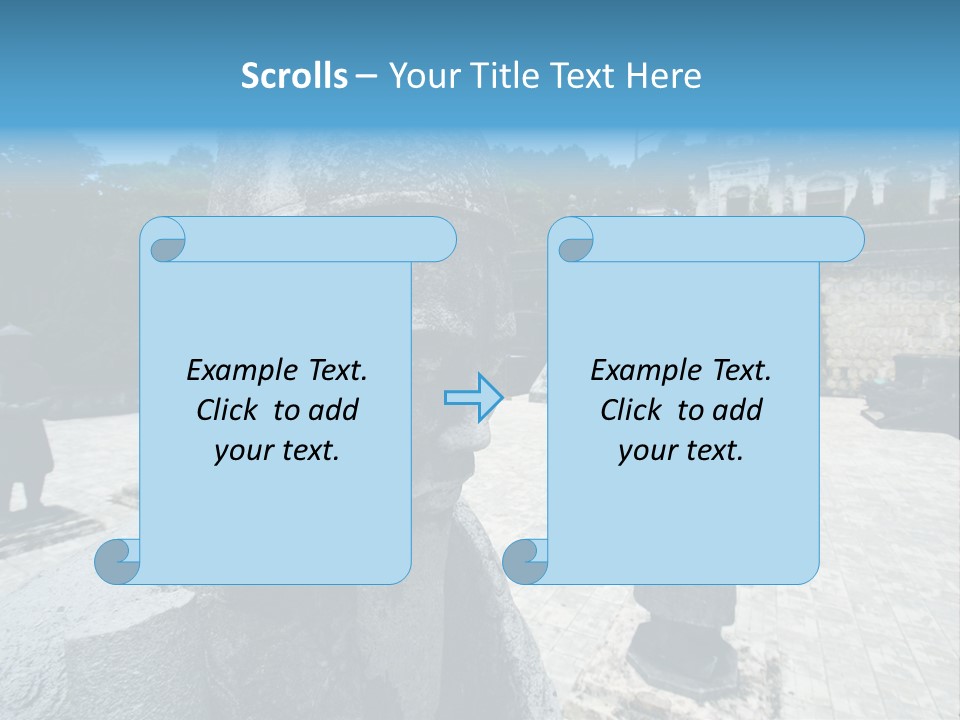 Scrolls – Your Title Text Here

Example Text. Click to add your text.

Example Text. Click to add your text.